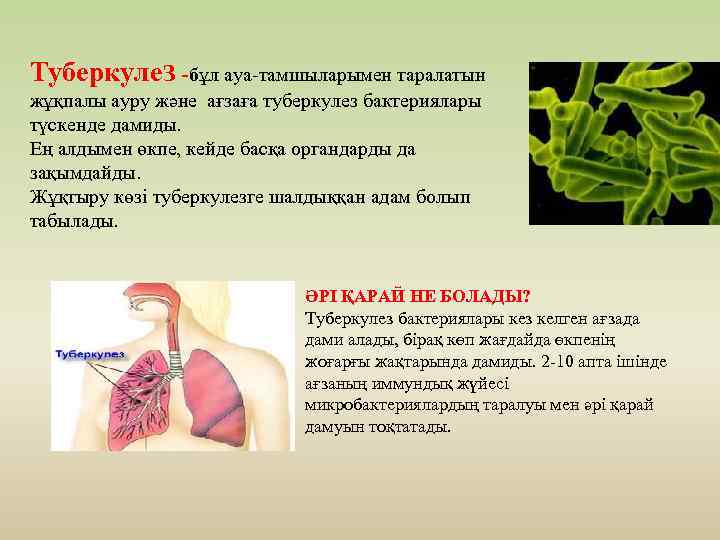 Туберкулез -бұл ауа-тамшыларымен таралатын жұқпалы ауру және ағзаға туберкулез бактериялары түскенде дамиды.
Ең алдымен өкпе, кейде басқа органдарды да зақымдайды.
Жұқтыру көзі туберкулезге шалдыққан адам болып табылады.

Туберкулез

ӘРІ ҚАРАЙ НЕ БОЛАДЫ?
Туберкулез бактериялары кез келген ағзада дами алады, бірақ көп жағдайда өкпенің жоғарғы жақтарында дамиды. 2-10 апта ішінде ағзаның иммундық жүйесі микробактериялардың таралуы мен әрі қарай дамуын тоқтатады.